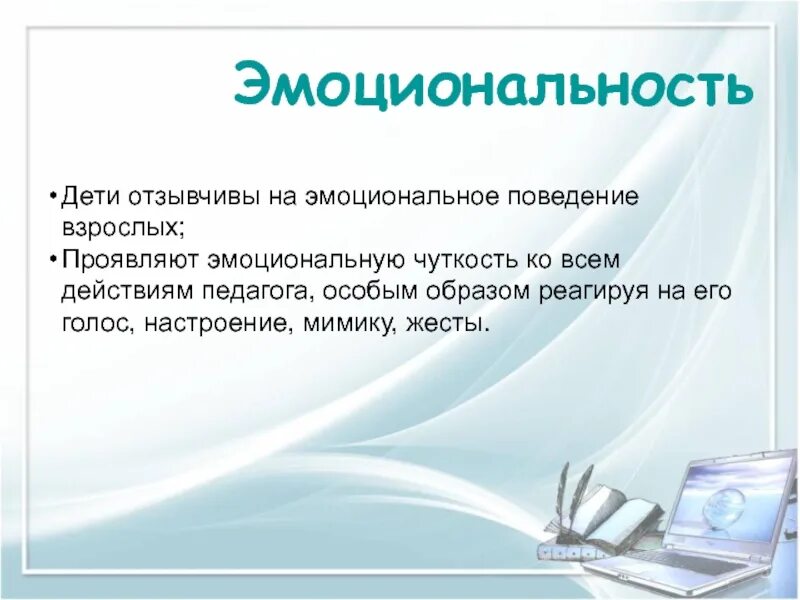 Эмоциональность

• Дети отзывчивы на эмоциональное поведение взрослых;
• Проявляют эмоциональную чуткость ко всем действиям педагога, особым образом реагируя на его голос, настроение, мимику, жесты.